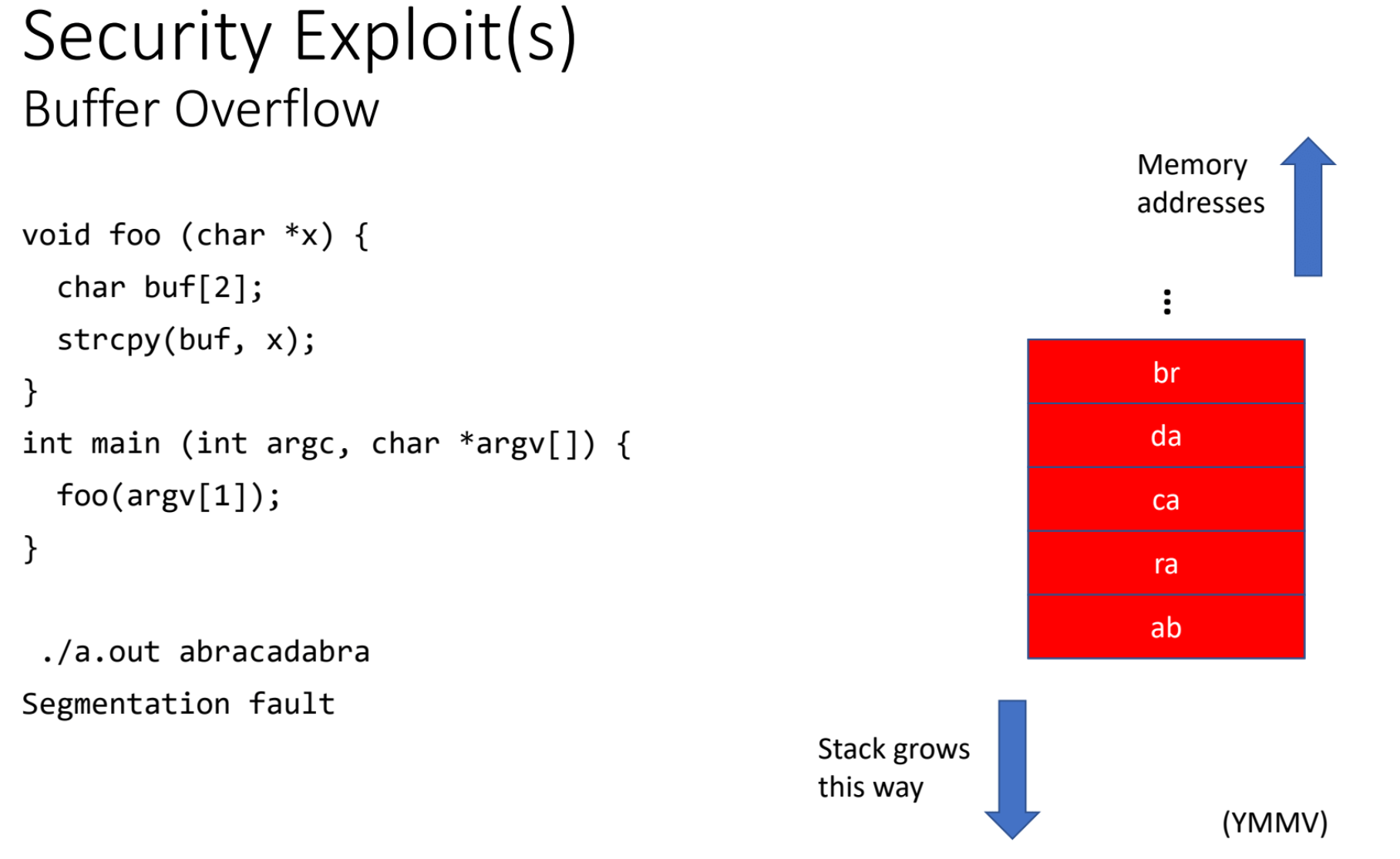 Security Exploit(s)
Buffer Overflow

void foo (char *x) {
  char buf[2];
  strcpy(buf, x);
}
int main (int argc, char *argv[]) {
  foo(argv[1]);
}

./a.out abracadabra
Segmentation fault

Memory addresses

⋮

br
da
ca
ra
ab

Stack grows this way

(YMMV)